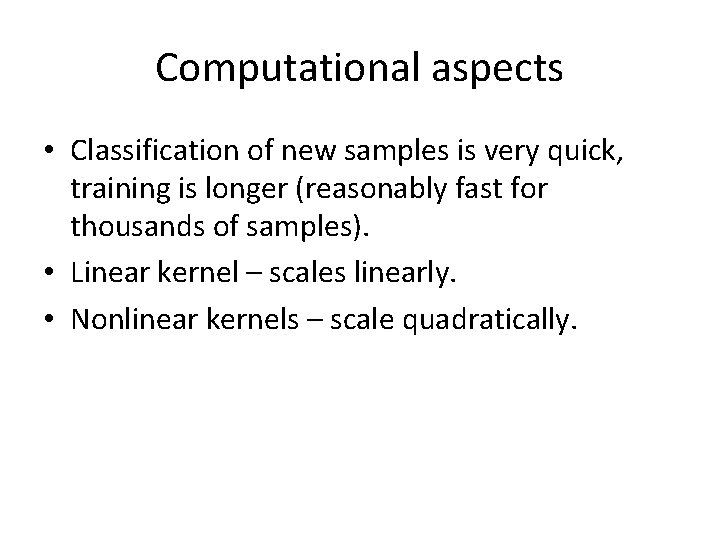 Computational aspects

• Classification of new samples is very quick, training is longer (reasonably fast for thousands of samples).
• Linear kernel – scales linearly.
• Nonlinear kernels – scale quadratically.